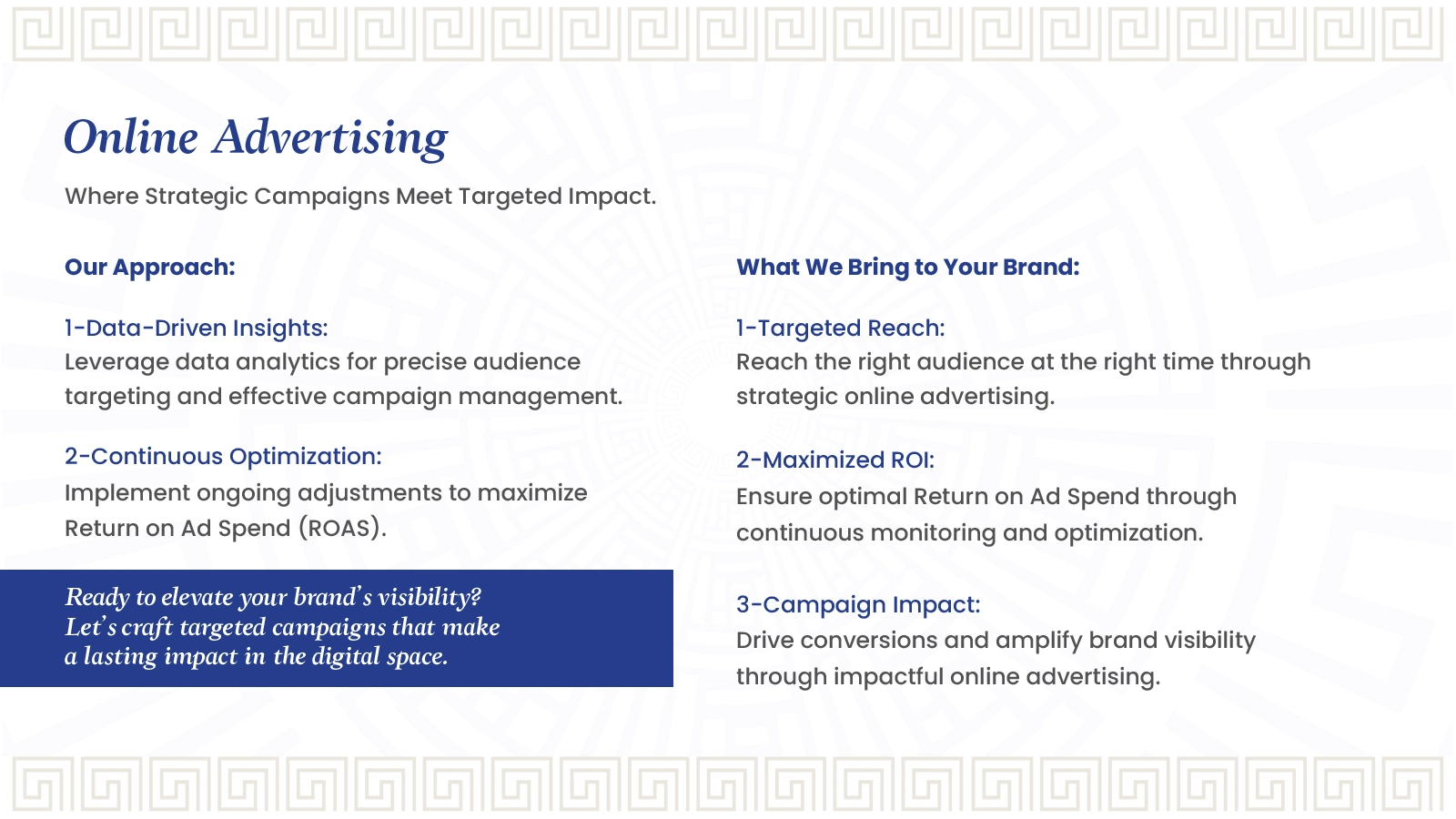 Online Advertising

Where Strategic Campaigns Meet Targeted Impact.

Our Approach:

1-Data-Driven Insights:
Leverage data analytics for precise audience targeting and effective campaign management.

2-Continuous Optimization:
Implement ongoing adjustments to maximize Return on Ad Spend (ROAS).

Ready to elevate your brand's visibility? Let's craft targeted campaigns that make a lasting impact in the digital space.

What We Bring to Your Brand:

1-Targeted Reach:
Reach the right audience at the right time through strategic online advertising.

2-Maximized ROI:
Ensure optimal Return on Ad Spend through continuous monitoring and optimization.

3-Campaign Impact:
Drive conversions and amplify brand visibility through impactful online advertising.